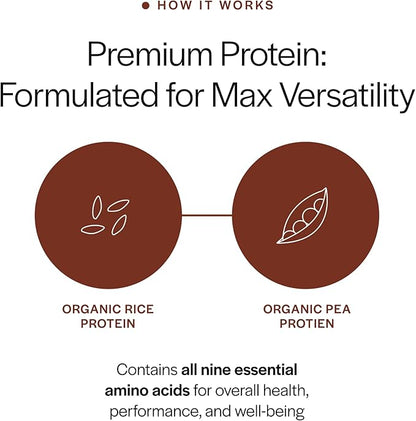 HOW IT WORKS

Premium Protein: Formulated for Max Versatility

ORGANIC RICE PROTEIN

ORGANIC PEA PROTIEN

Contains all nine essential amino acids for overall health, performance, and well-being